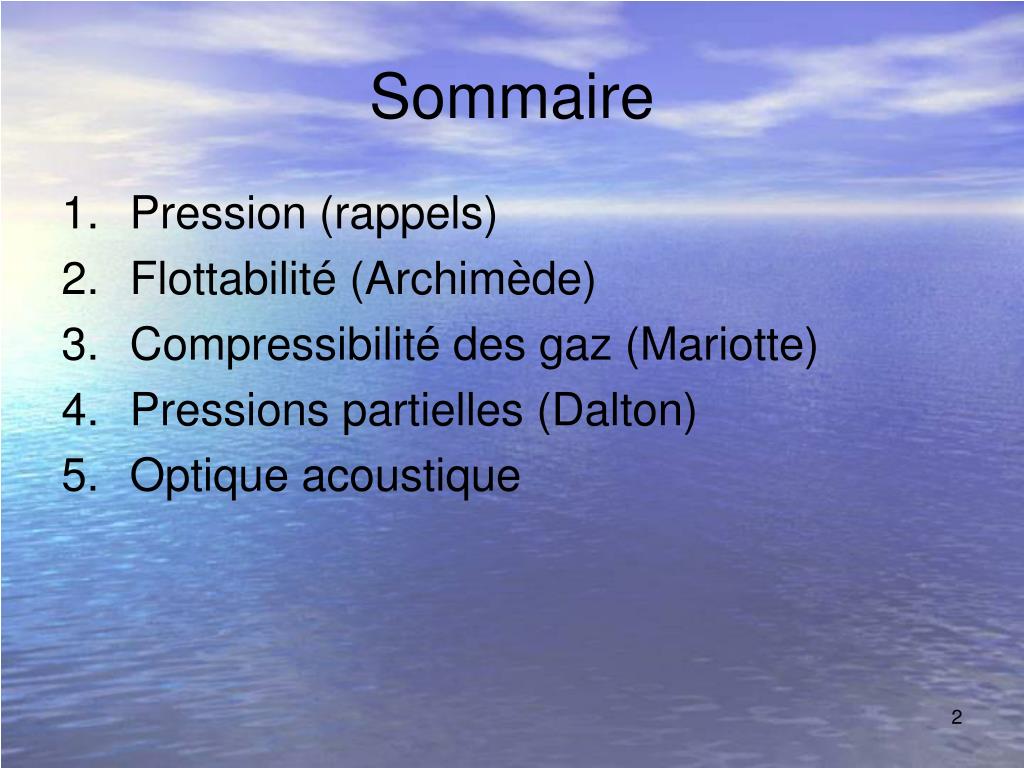 Sommaire

1. Pression (rappels)
2. Flottabilité (Archimède)
3. Compressibilité des gaz (Mariotte)
4. Pressions partielles (Dalton)
5. Optique acoustique

2